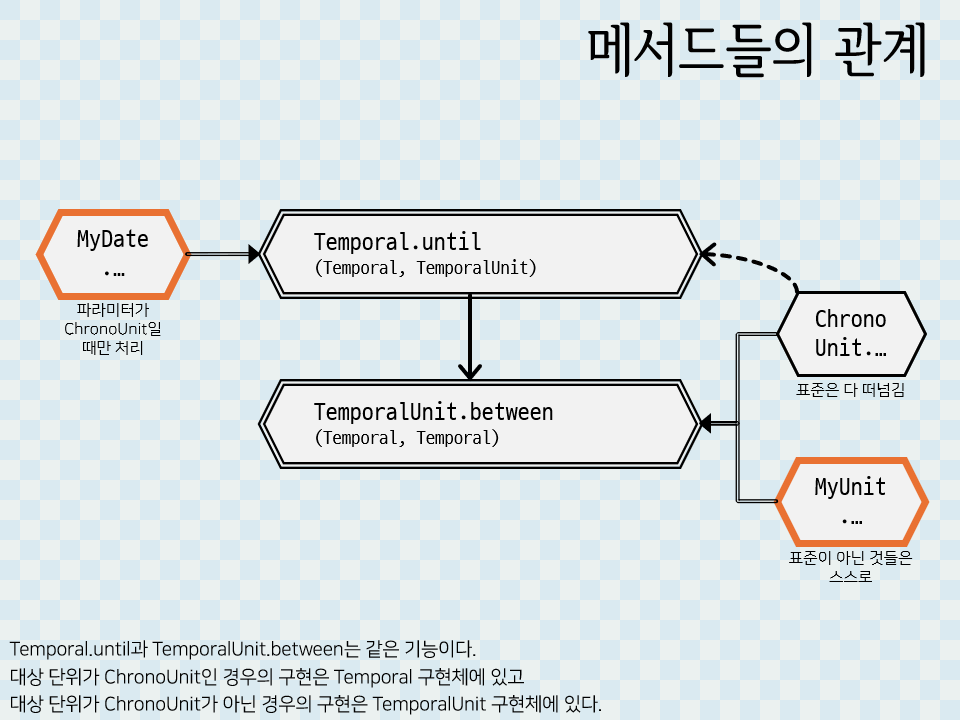 메서드들의 관계

MyDate
.…

파라미터가
ChronoUnit일
때만 처리

Temporal.until
(Temporal, TemporalUnit)

TemporalUnit.between
(Temporal, Temporal)

Chrono
Unit.…

표준은 다 떠넘김

MyUnit
.…

표준이 아닌 것들은
스스로

Temporal.until과 TemporalUnit.between는 같은 기능이다.
대상 단위가 ChronoUnit인 경우의 구현은 Temporal 구현체에 있고
대상 단위가 ChronoUnit가 아닌 경우의 구현은 TemporalUnit 구현체에 있다.